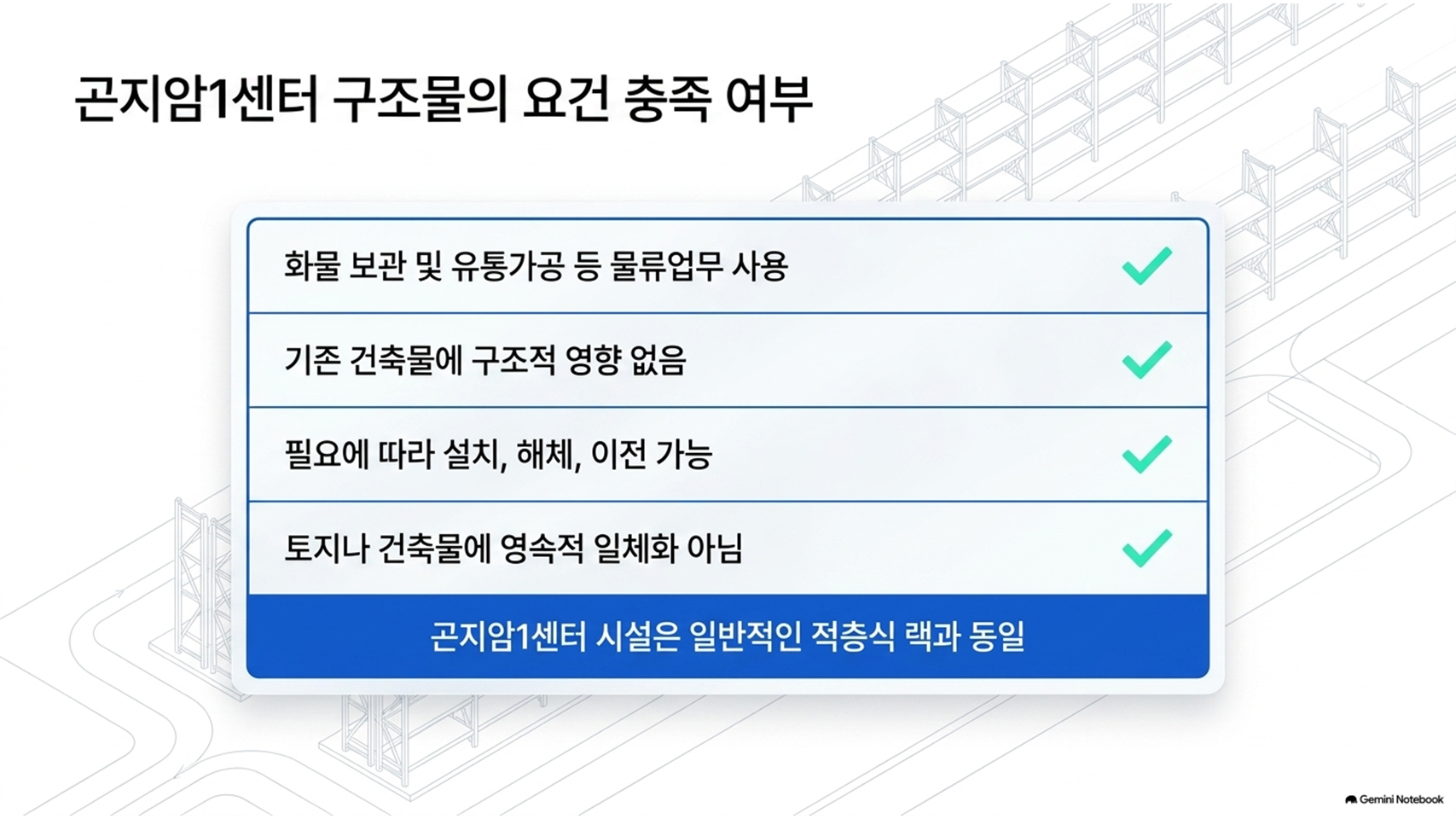 곤지암1센터 구조물의 요건 충족 여부

화물 보관 및 유통가공 등 물류업무 사용

기존 건축물에 구조적 영향 없음

필요에 따라 설치, 해체, 이전 가능

토지나 건축물에 영속적 일체화 아님

곤지암1센터 시설은 일반적인 적층식 랙과 동일

Gemini Notebook